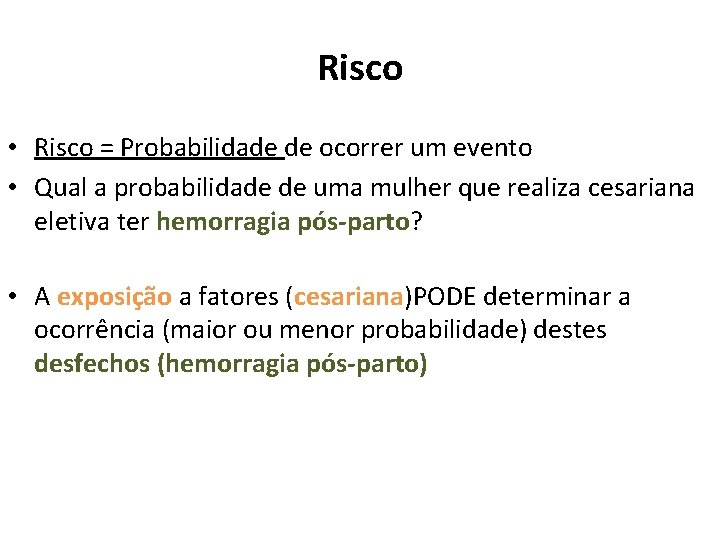 Risco

• Risco = Probabilidade de ocorrer um evento
• Qual a probabilidade de uma mulher que realiza cesariana eletiva ter hemorragia pós-parto?

• A exposição a fatores (cesariana)PODE determinar a ocorrência (maior ou menor probabilidade) destes desfechos (hemorragia pós-parto)